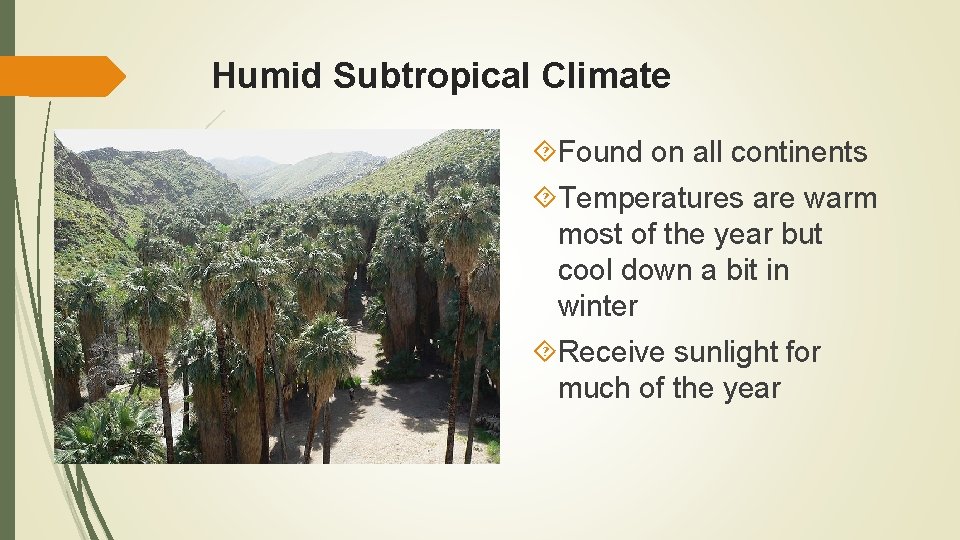 Humid Subtropical Climate

Found on all continents

Temperatures are warm most of the year but cool down a bit in winter

Receive sunlight for much of the year